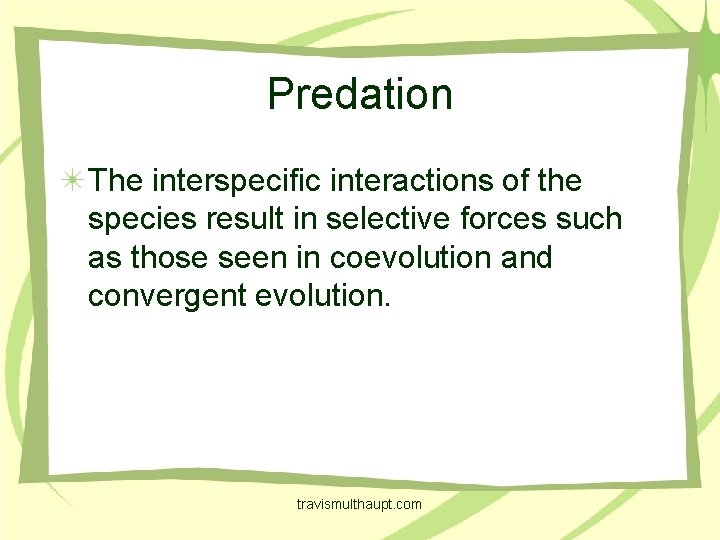 Predation

The interspecific interactions of the species result in selective forces such as those seen in coevolution and convergent evolution.

travismulthaupt.com